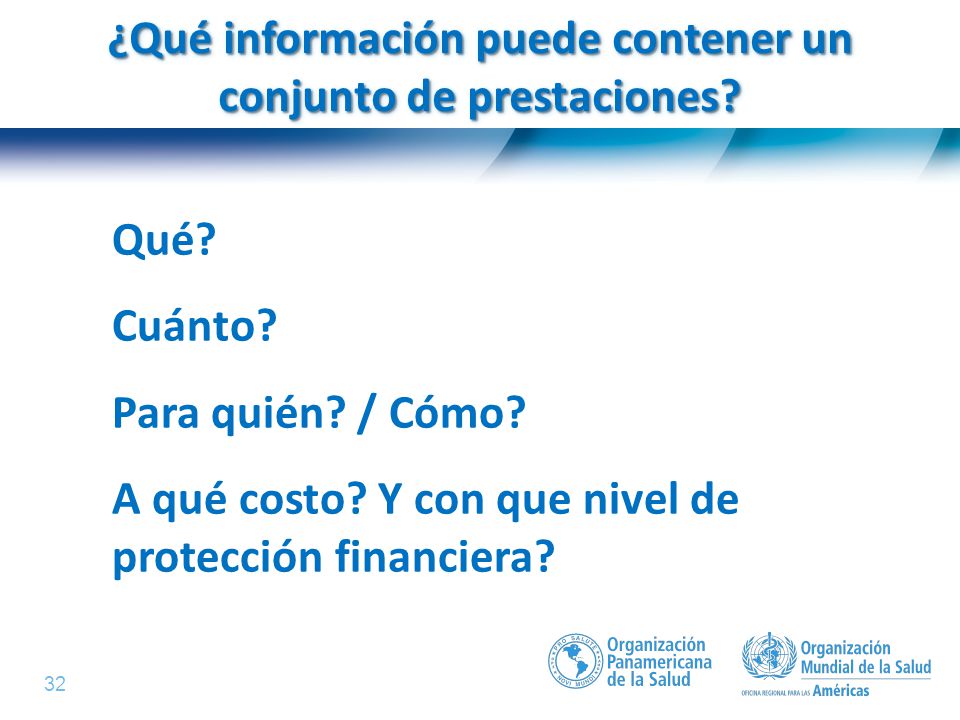 ¿Qué información puede contener un conjunto de prestaciones?

Qué?

Cuánto?

Para quién? / Cómo?

A qué costo? Y con que nivel de protección financiera?

32

PRO SALUTE NOVI MUNDI

Organización Panamericana de la Salud

Organización Mundial de la Salud

OFICINA REGIONAL PARA LAS Américas